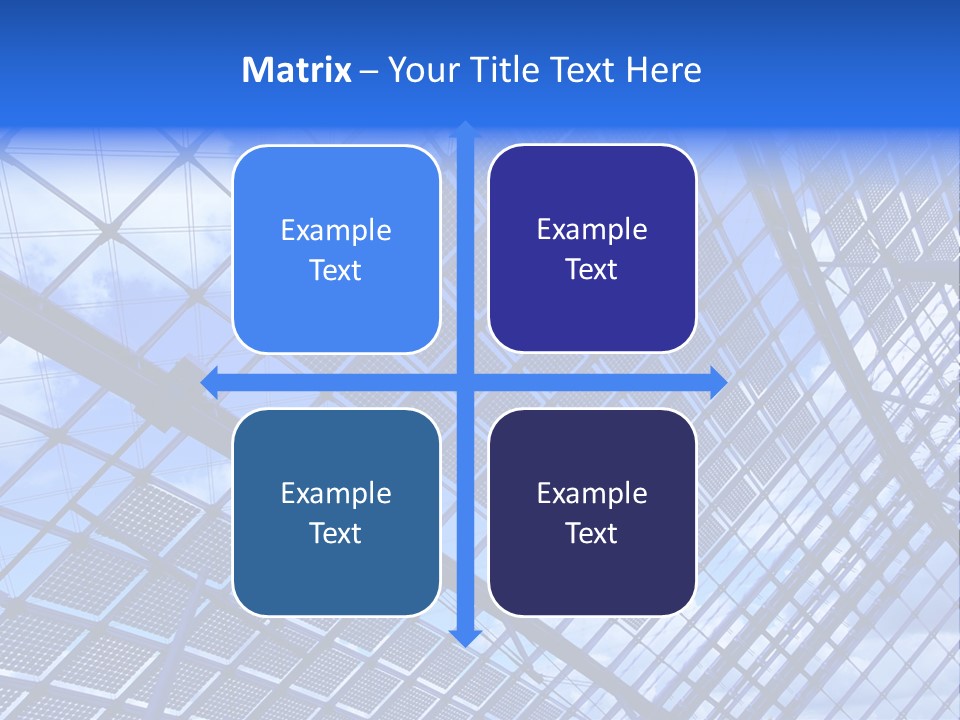 Matrix – Your Title Text Here

Example Text

Example Text

Example Text

Example Text